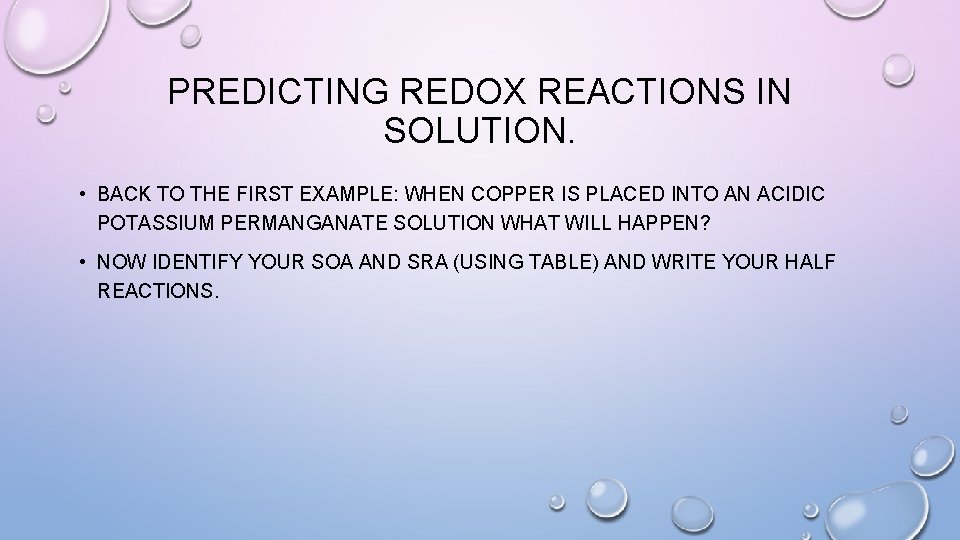 PREDICTING REDOX REACTIONS IN SOLUTION.

• BACK TO THE FIRST EXAMPLE: WHEN COPPER IS PLACED INTO AN ACIDIC POTASSIUM PERMANGANATE SOLUTION WHAT WILL HAPPEN?

• NOW IDENTIFY YOUR SOA AND SRA (USING TABLE) AND WRITE YOUR HALF REACTIONS.